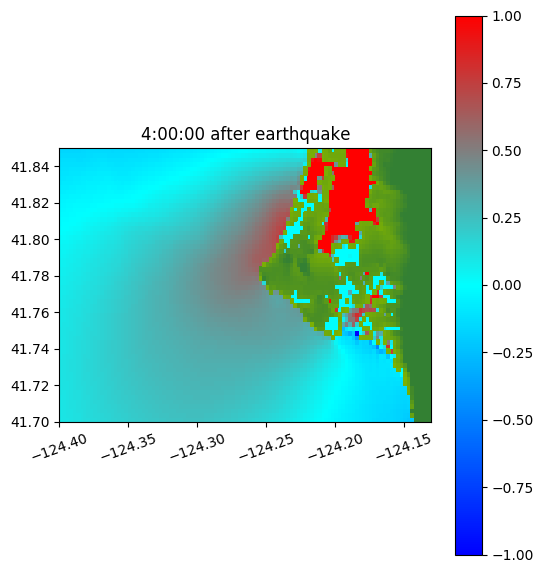 4:00:00 after earthquake

41.84
41.82
41.80
41.78
41.76
41.74
41.72
41.70

−124.40
−124.35
−124.30
−124.25
−124.20
−124.15

1.00
0.75
0.50
0.25
0.00
−0.25
−0.50
−0.75
−1.00